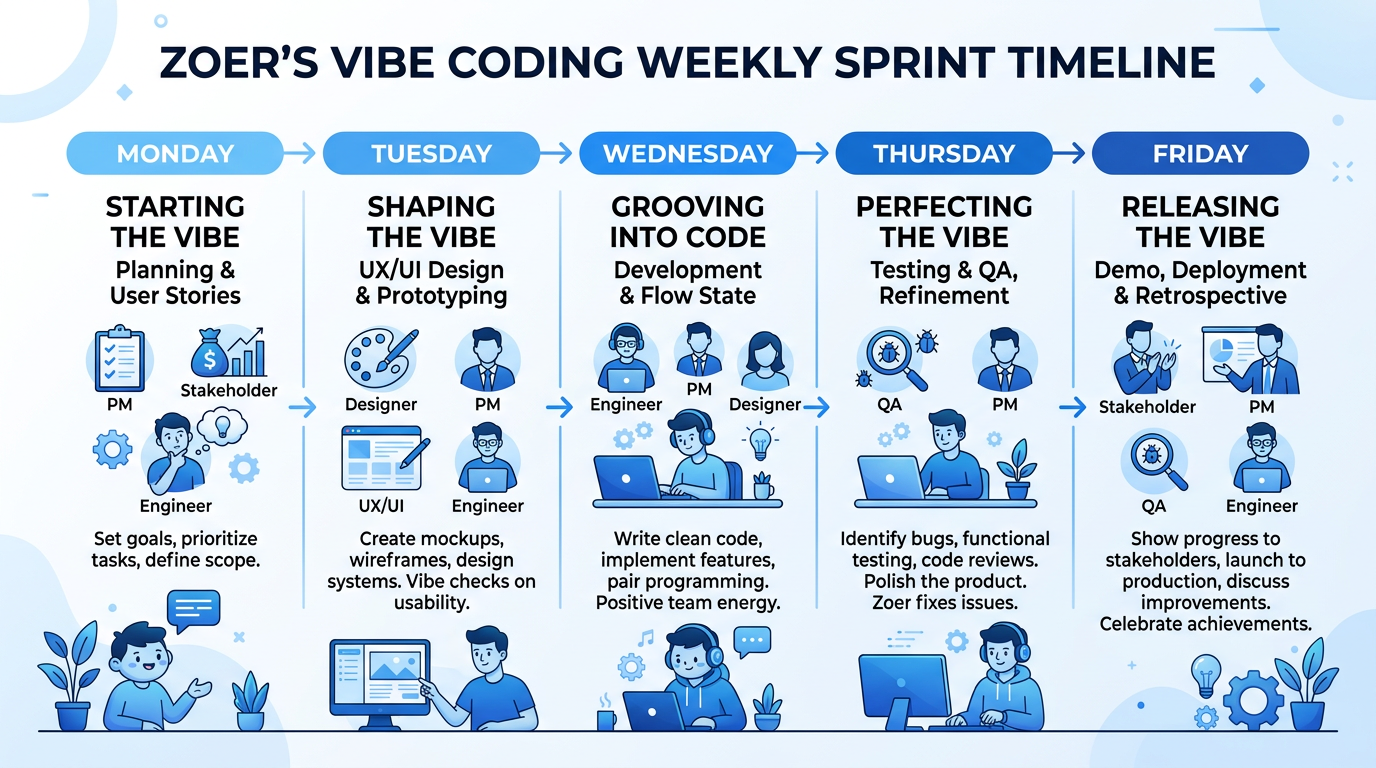 ZOER'S VIBE CODING WEEKLY SPRINT TIMELINE

MONDAY

STARTING THE VIBE

Planning & User Stories

PM

Stakeholder

Engineer

Set goals, prioritize tasks, define scope.

TUESDAY

SHAPING THE VIBE

UX/UI Design & Prototyping

Designer

PM

UX/UI

Engineer

Create mockups, wireframes, design systems. Vibe checks on usability.

WEDNESDAY

GROOVING INTO CODE

Development & Flow State

Engineer

PM

Designer

Write clean code, implement features, pair programming. Positive team energy.

THURSDAY

PERFECTING THE VIBE

Testing & QA, Refinement

QA

PM

Identify bugs, functional testing, code reviews. Polish the product. Zoer fixes issues.

FRIDAY

RELEASING THE VIBE

Demo, Deployment & Retrospective

Stakeholder

PM

QA

Engineer

Show progress to stakeholders, launch to production, discuss improvements. Celebrate achievements.